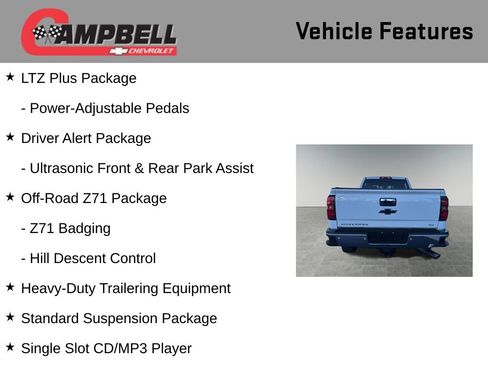 CAMPBELL
CHEVROLET

Vehicle Features

★ LTZ Plus Package

- Power-Adjustable Pedals

★ Driver Alert Package

- Ultrasonic Front & Rear Park Assist

★ Off-Road Z71 Package

- Z71 Badging

- Hill Descent Control

★ Heavy-Duty Trailering Equipment

★ Standard Suspension Package

★ Single Slot CD/MP3 Player